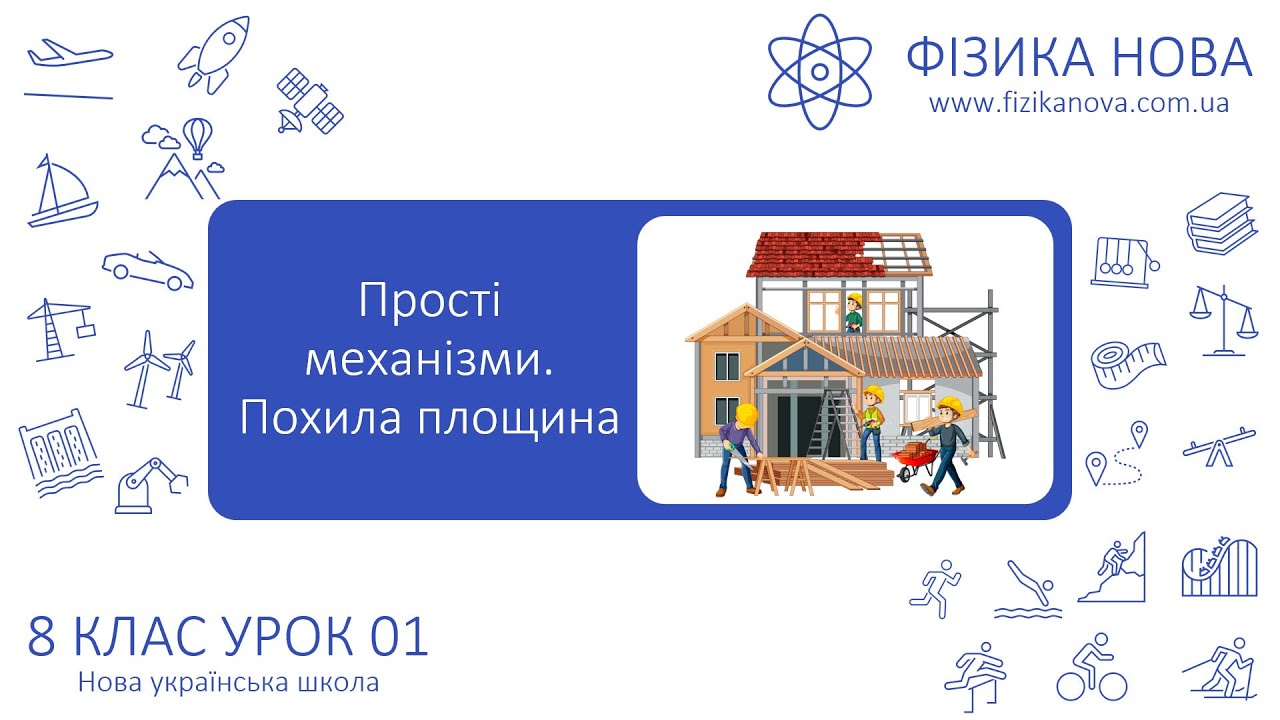 ФІЗИКА НОВА
www.fizikanova.com.ua

Прості механізми. Похила площина

8 КЛАС УРОК 01
Нова українська школа